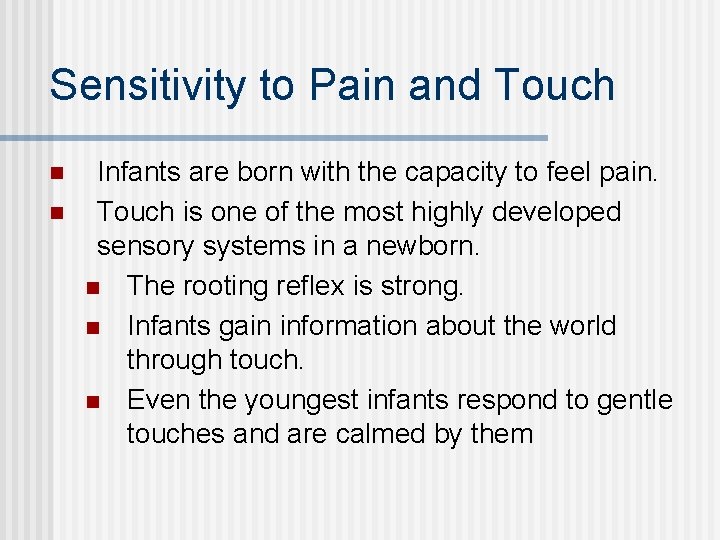 Sensitivity to Pain and Touch

- Infants are born with the capacity to feel pain.
- Touch is one of the most highly developed sensory systems in a newborn.
  - The rooting reflex is strong.
  - Infants gain information about the world through touch.
  - Even the youngest infants respond to gentle touches and are calmed by them